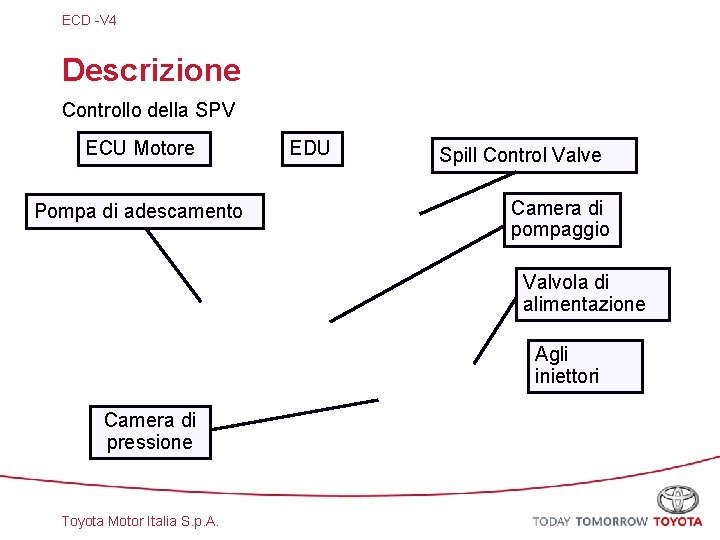 ECD -V4

Descrizione

Controllo della SPV

ECU Motore

EDU

Spill Control Valve

Pompa di adescamento

Camera di pompaggio

Valvola di alimentazione

Agli iniettori

Camera di pressione

Toyota Motor Italia S.p.A.

TODAY TOMORROW TOYOTA